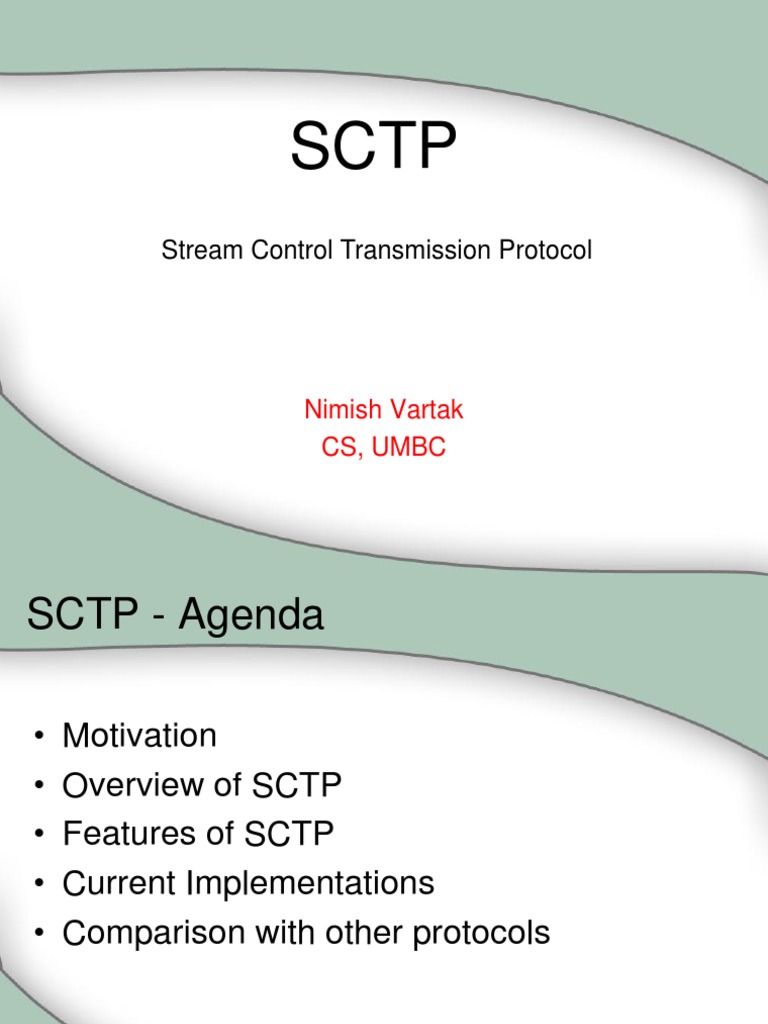 SCTP

Stream Control Transmission Protocol

Nimish Vartak
CS, UMBC

SCTP - Agenda

• Motivation
• Overview of SCTP
• Features of SCTP
• Current Implementations
• Comparison with other protocols